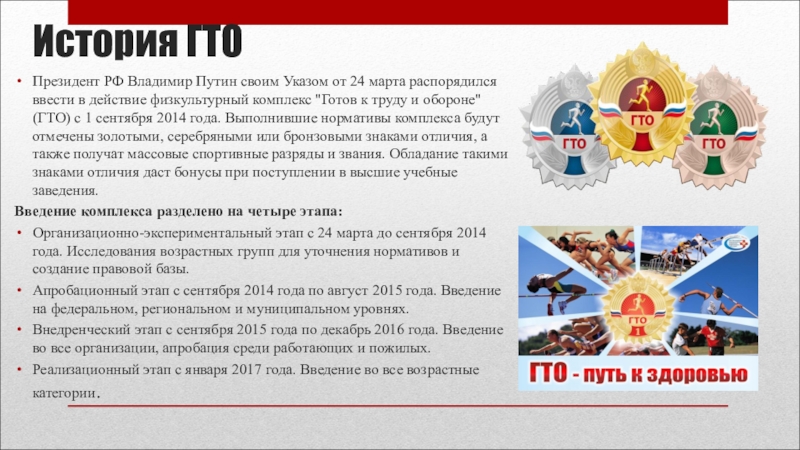 История ГТО

• Президент РФ Владимир Путин своим Указом от 24 марта распорядился ввести в действие физкультурный комплекс "Готов к труду и обороне" (ГТО) с 1 сентября 2014 года. Выполнившие нормативы комплекса будут отмечены золотыми, серебряными или бронзовыми знаками отличия, а также получат массовые спортивные разряды и звания. Обладание такими знаками отличия даст бонусы при поступлении в высшие учебные заведения.

Введение комплекса разделено на четыре этапа:

• Организационно-экспериментальный этап с 24 марта до сентября 2014 года. Исследования возрастных групп для уточнения нормативов и создание правовой базы.
• Апробационный этап с сентября 2014 года по август 2015 года. Введение на федеральном, региональном и муниципальном уровнях.
• Внедренческий этап с сентября 2015 года по декабрь 2016 года. Введение во все организации, апробация среди работающих и пожилых.
• Реализационный этап с января 2017 года. Введение во все возрастные категории.

ГТО
ГТО
ГТО
ГТО
1
ГТО - путь к здоровью